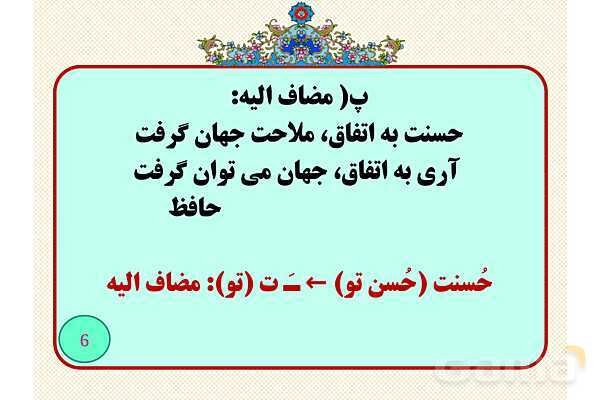 پ( مضاف الیه:
حسنت به اتفاق، ملاحت جهان گرفت
آری به اتفاق، جهان می توان گرفت
حافظ

حُسنت (حُسن تو) ← ـَ ت (تو): مضاف الیه

6